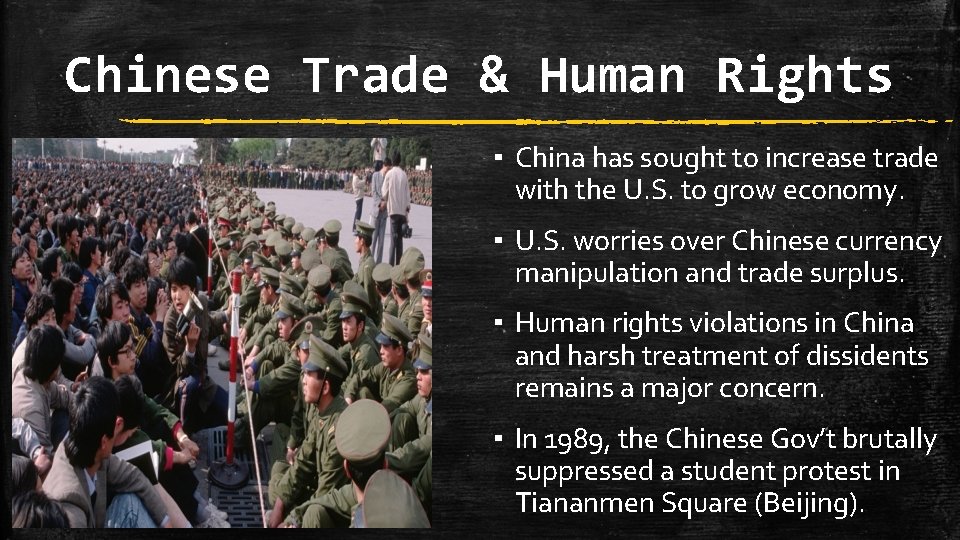 Chinese Trade & Human Rights

▪ China has sought to increase trade with the U.S. to grow economy.

▪ U.S. worries over Chinese currency manipulation and trade surplus.

▪ Human rights violations in China and harsh treatment of dissidents remains a major concern.

▪ In 1989, the Chinese Gov't brutally suppressed a student protest in Tiananmen Square (Beijing).